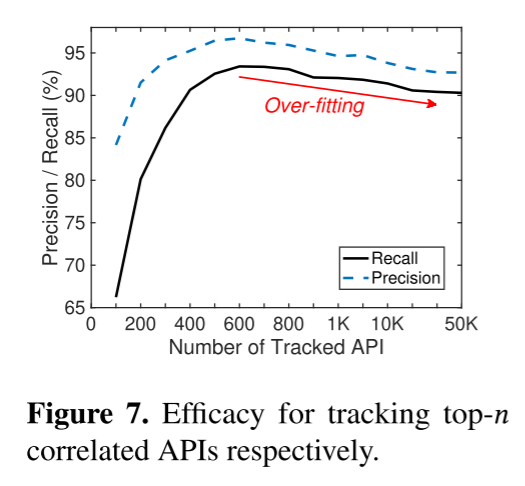 Precision / Recall (%)

95
90
85
80
75
70
65

Over-fitting

Recall
Precision

0 200 400 600 800 1K 10K 50K

Number of Tracked API

**Figure 7.** Efficacy for tracking top-$n$ correlated APIs respectively.